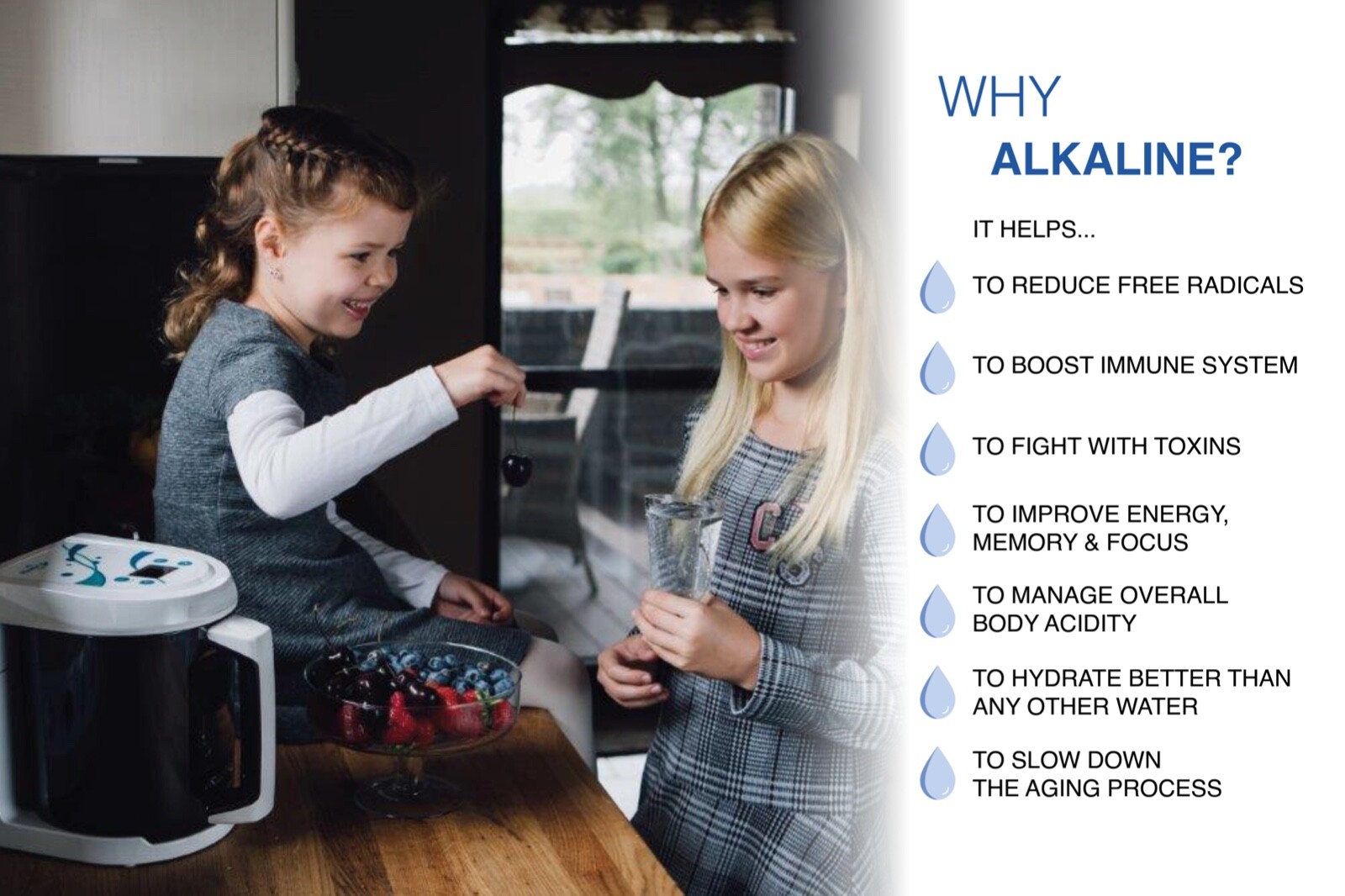 WHY
ALKALINE?

IT HELPS...

TO REDUCE FREE RADICALS

TO BOOST IMMUNE SYSTEM

TO FIGHT WITH TOXINS

TO IMPROVE ENERGY, MEMORY & FOCUS

TO MANAGE OVERALL BODY ACIDITY

TO HYDRATE BETTER THAN ANY OTHER WATER

TO SLOW DOWN THE AGING PROCESS